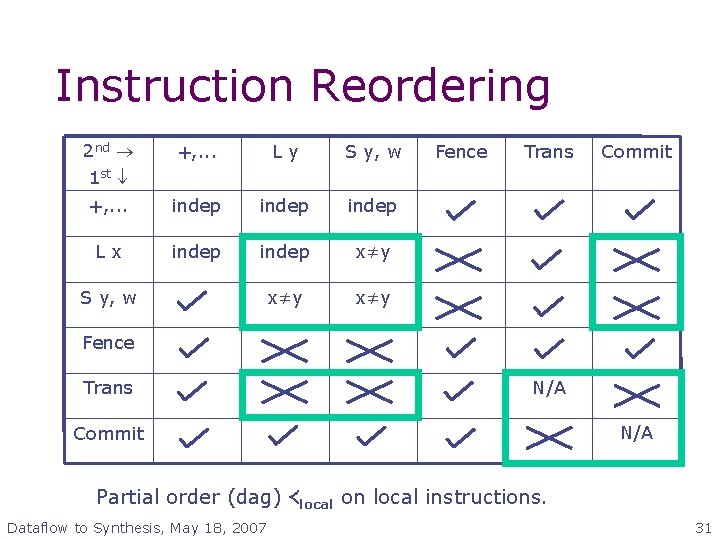 Instruction Reordering

| $2^{nd} \rightarrow$ $1^{st} \downarrow$ | +,... | L y | S y, w | Fence | Trans | Commit |
|---|---|---|---|---|---|---|
| +,... | indep | indep | indep | ✓ | ✓ | ✓ |
| L x | indep | indep | $x \neq y$ | ✗ | ✓ | ✗ |
| S y, w | ✓ | $x \neq y$ | $x \neq y$ | ✗ | ✓ | ✗ |
| Fence | ✓ | ✗ | ✗ | ✓ | ✓ | ✓ |
| Trans | ✓ | ✗ | ✗ | ✓ | N/A | ✗ |
| Commit | ✓ | ✓ | ✓ | ✓ | ✗ | N/A |

Partial order (dag) $<_{local}$ on local instructions.

Dataflow to Synthesis, May 18, 2007

31